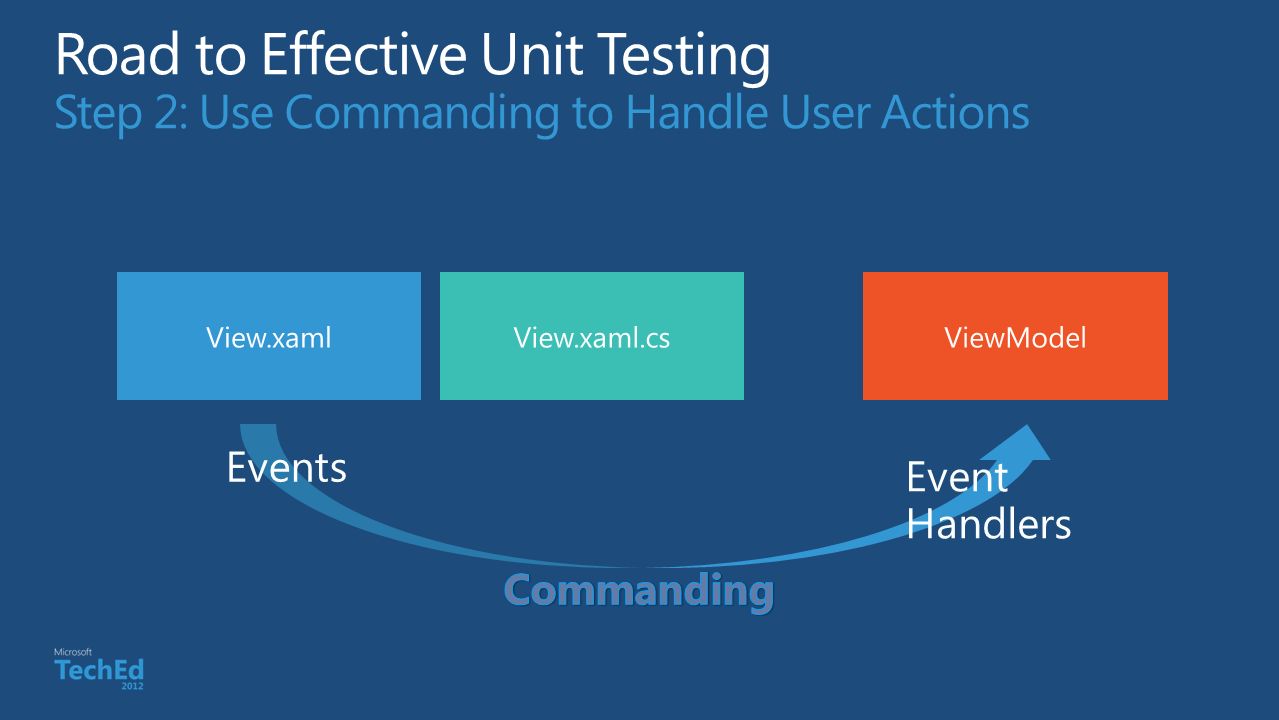 Road to Effective Unit Testing
Step 2: Use Commanding to Handle User Actions

View.xaml

View.xaml.cs

ViewModel

Events

Event Handlers

Commanding

Microsoft
TechEd
2012